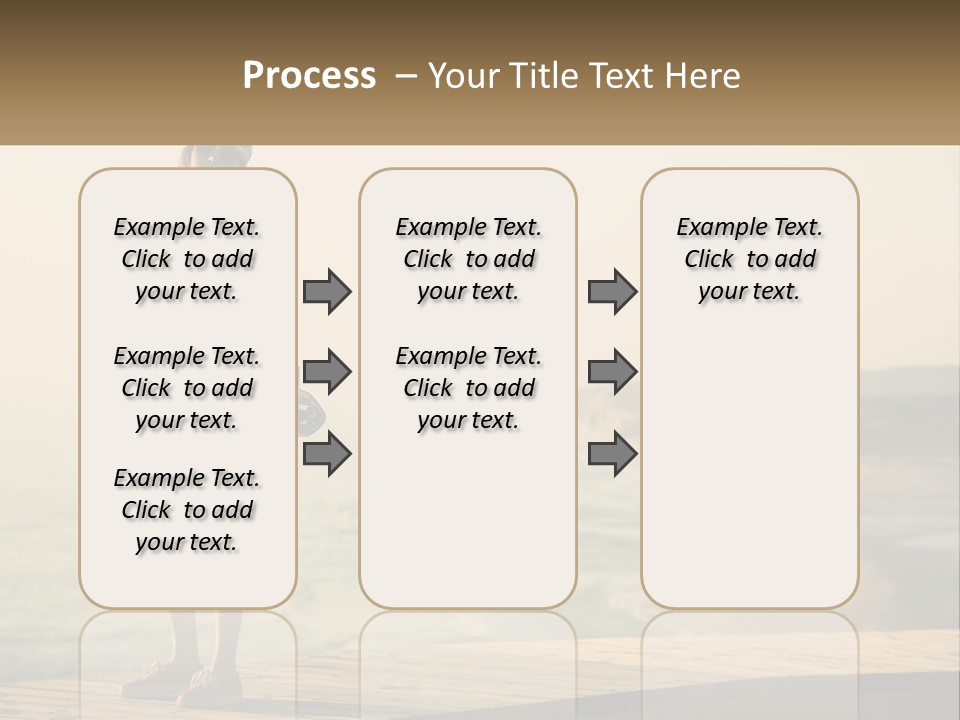 Process – Your Title Text Here

Example Text. Click to add your text.

Example Text. Click to add your text.

Example Text. Click to add your text.

Example Text. Click to add your text.

Example Text. Click to add your text.

Example Text. Click to add your text.